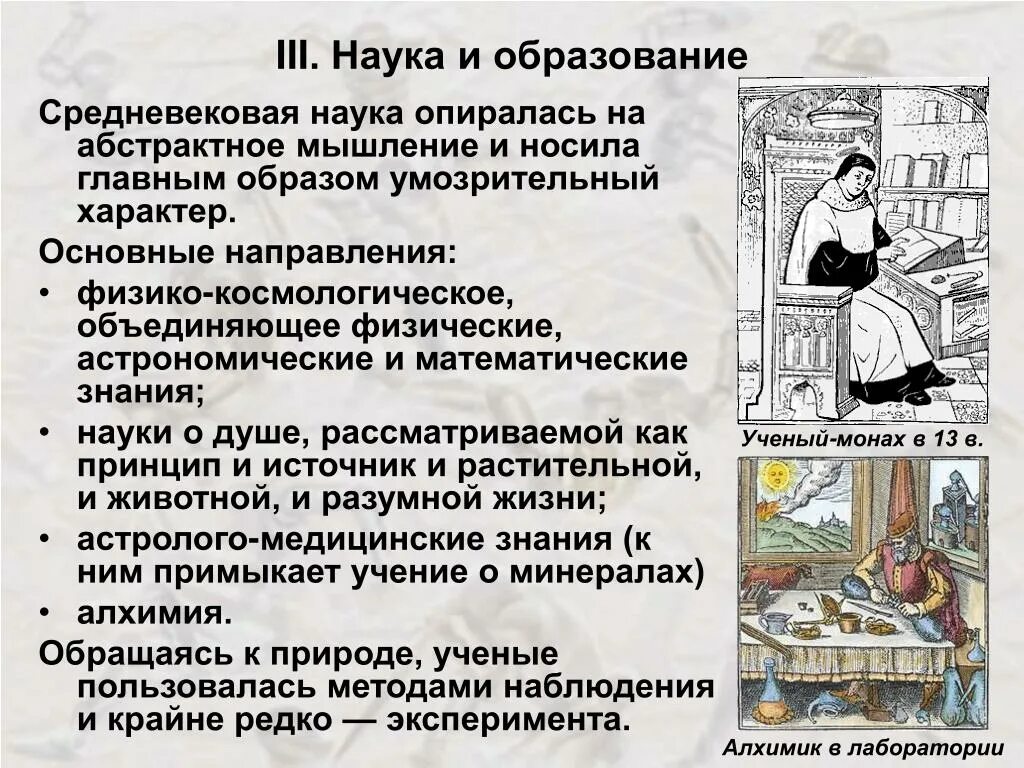 III. Наука и образование

Средневековая наука опиралась на абстрактное мышление и носила главным образом умозрительный характер.

Основные направления:

• физико-космологическое, объединяющее физические, астрономические и математические знания;
• науки о душе, рассматриваемой как принцип и источник и растительной, и животной, и разумной жизни;
• астролого-медицинские знания (к ним примыкает учение о минералах)
• алхимия.

Обращаясь к природе, ученые пользовалась методами наблюдения и крайне редко — эксперимента.

Ученый-монах в 13 в.

Алхимик в лаборатории